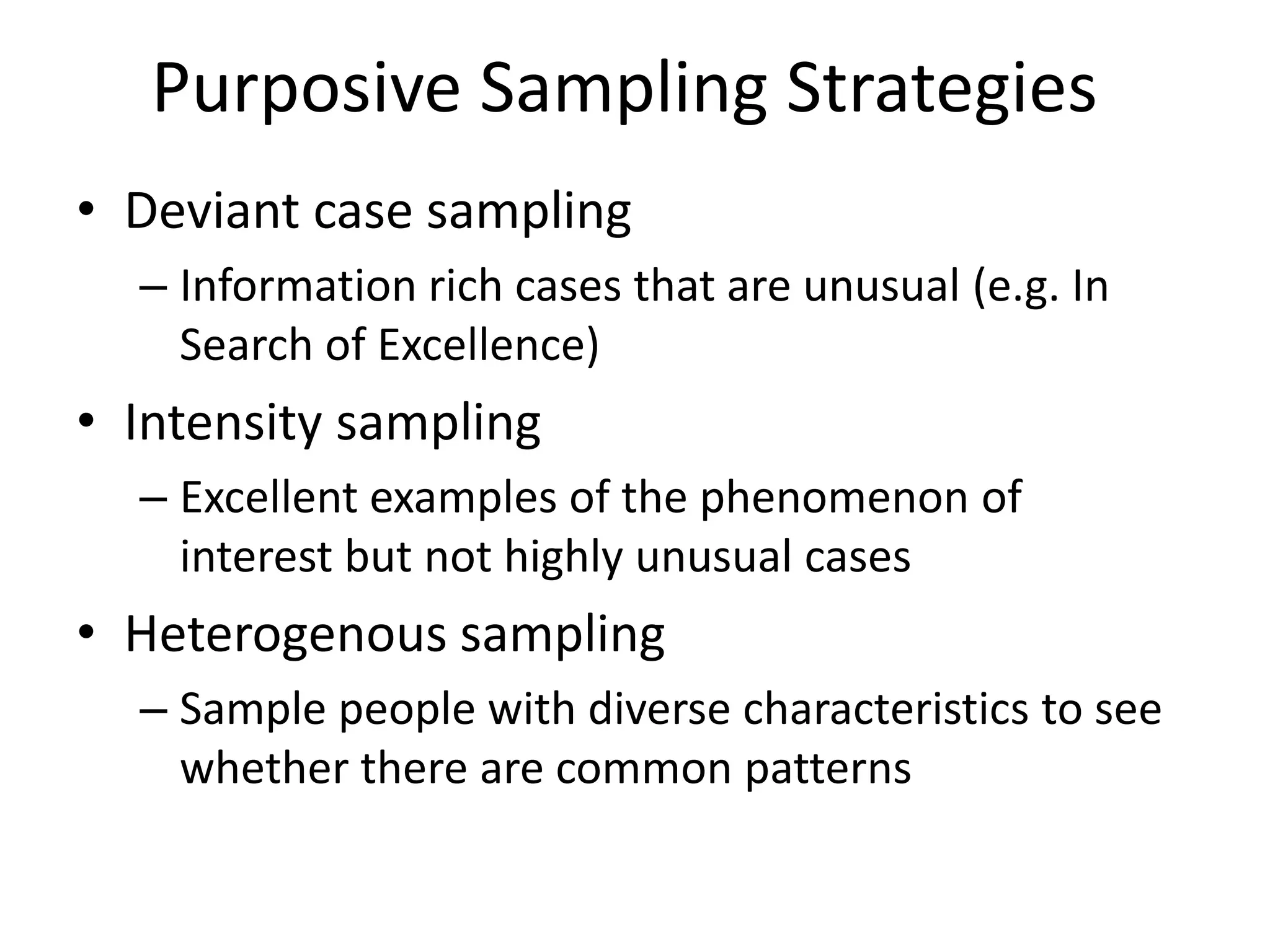 Purposive Sampling Strategies

• Deviant case sampling
– Information rich cases that are unusual (e.g. In Search of Excellence)

• Intensity sampling
– Excellent examples of the phenomenon of interest but not highly unusual cases

• Heterogenous sampling
– Sample people with diverse characteristics to see whether there are common patterns